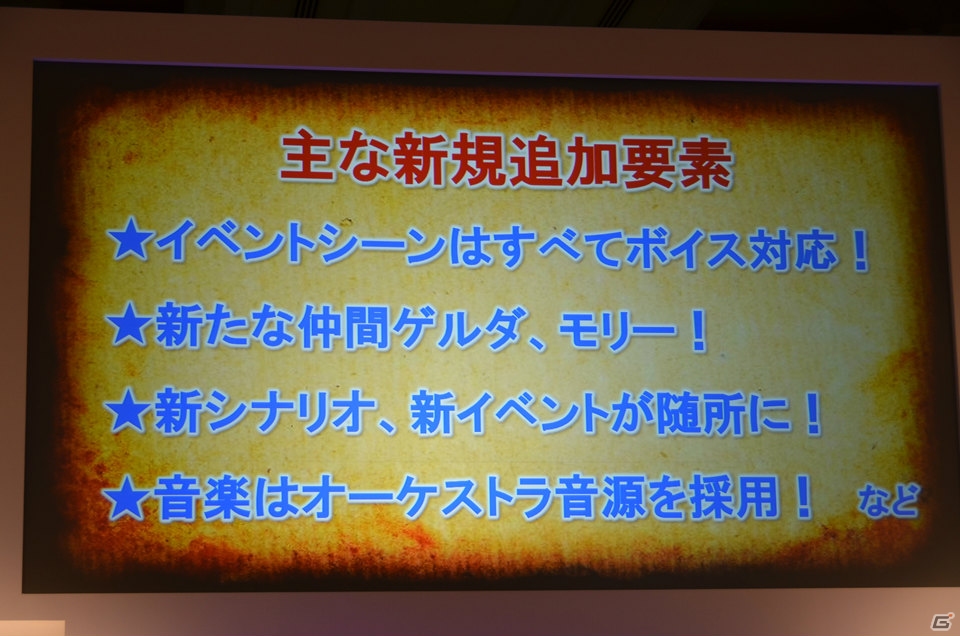 主な新規追加要素

★イベントシーンはすべてボイス対応！

★新たな仲間ゲルダ、モリー！

★新シナリオ、新イベントが随所に！

★音楽はオーケストラ音源を採用！　など